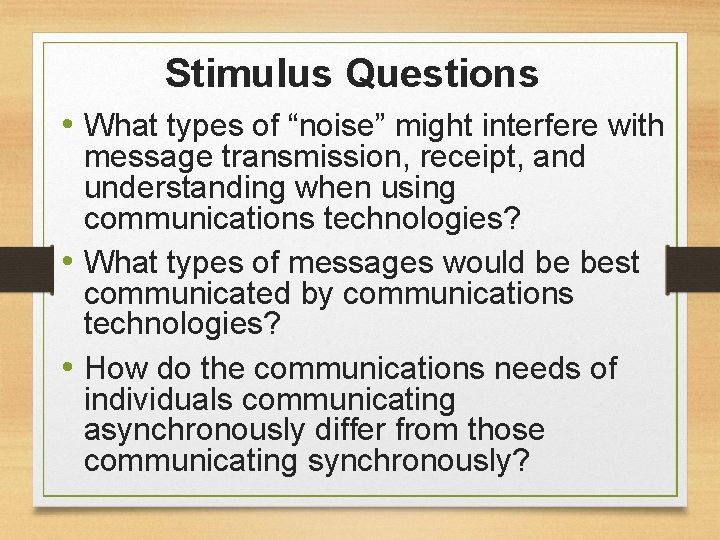 Stimulus Questions

• What types of “noise” might interfere with message transmission, receipt, and understanding when using communications technologies?

• What types of messages would be best communicated by communications technologies?

• How do the communications needs of individuals communicating asynchronously differ from those communicating synchronously?